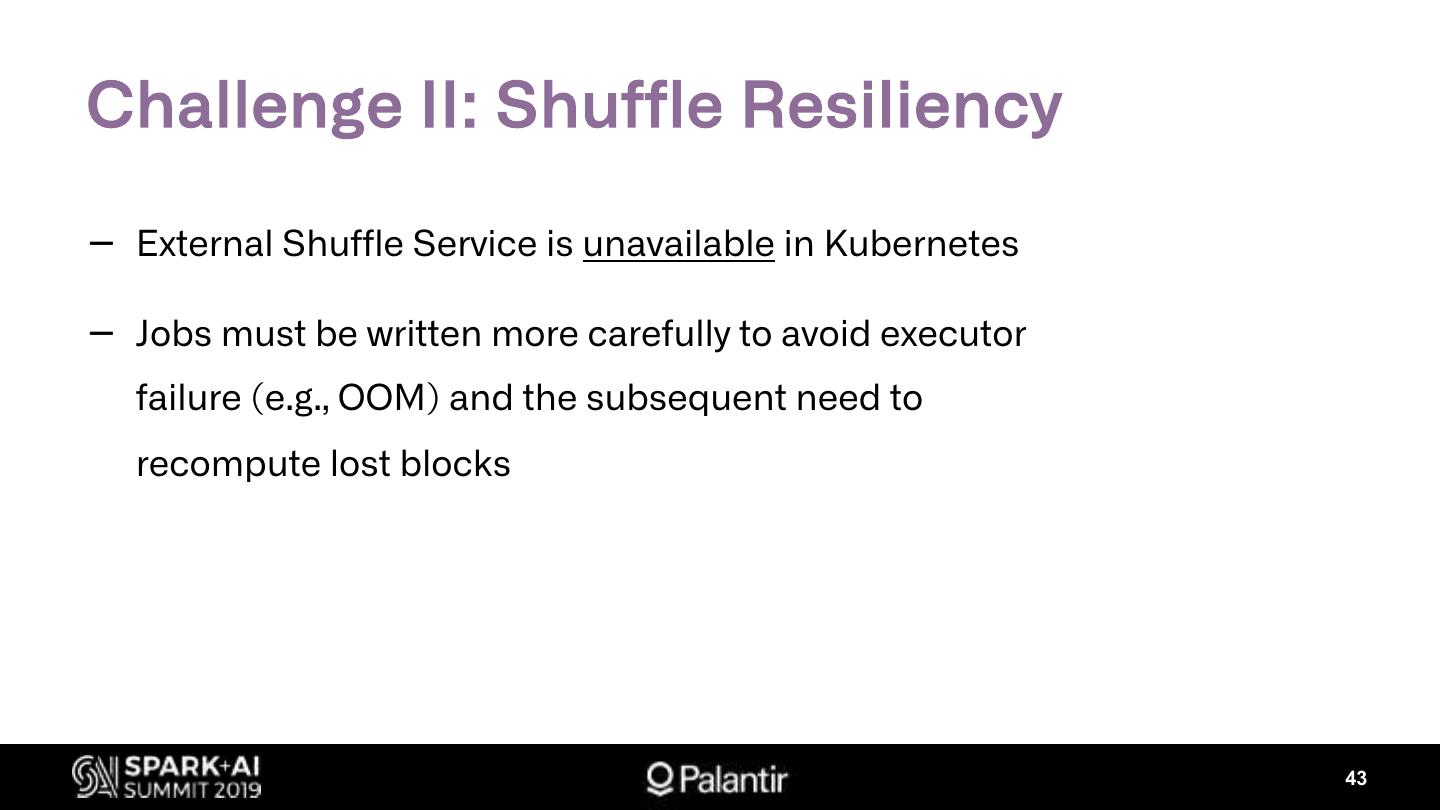 Challenge II: Shuffle Resiliency

– External Shuffle Service is unavailable in Kubernetes

– Jobs must be written more carefully to avoid executor failure (e.g., OOM) and the subsequent need to recompute lost blocks

SPARK+AI SUMMIT 2019

Palantir

43